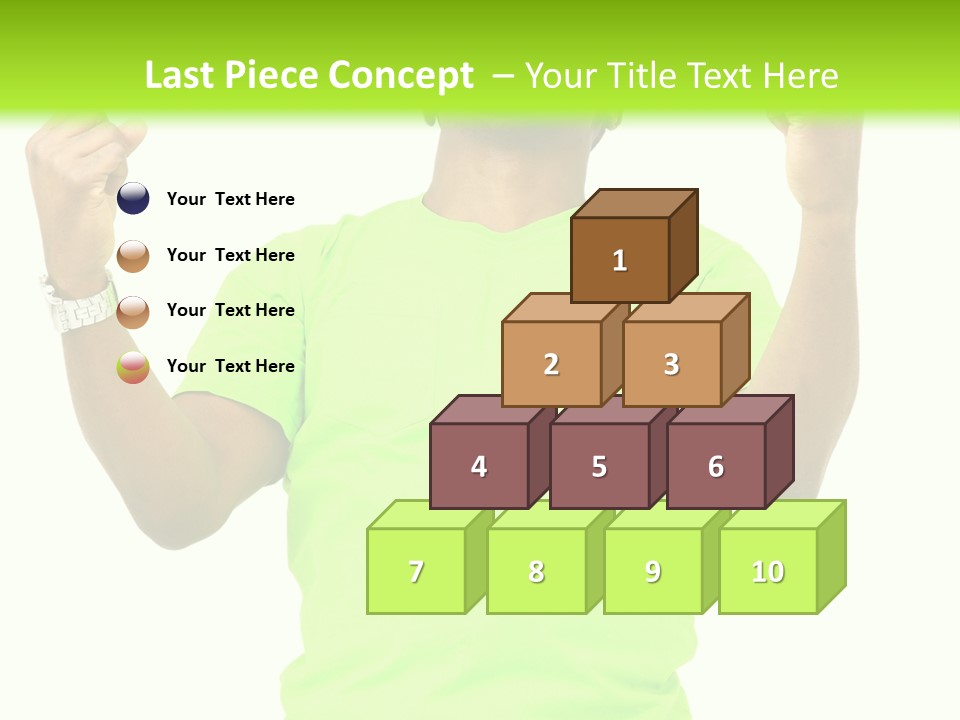 Last Piece Concept – Your Title Text Here

Your Text Here

Your Text Here

Your Text Here

Your Text Here

1

2

3

4

5

6

7

8

9

10